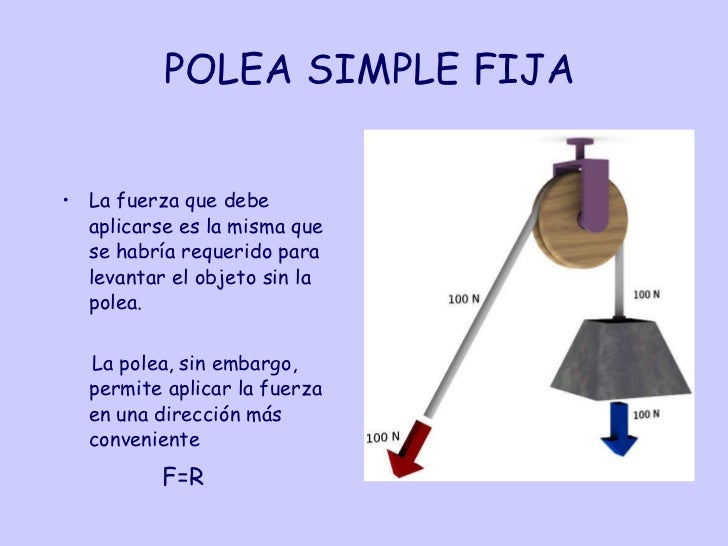 POLEA SIMPLE FIJA

• La fuerza que debe aplicarse es la misma que se habría requerido para levantar el objeto sin la polea.

La polea, sin embargo, permite aplicar la fuerza en una dirección más conveniente

F=R

100 N

100 N

100 N

100 N